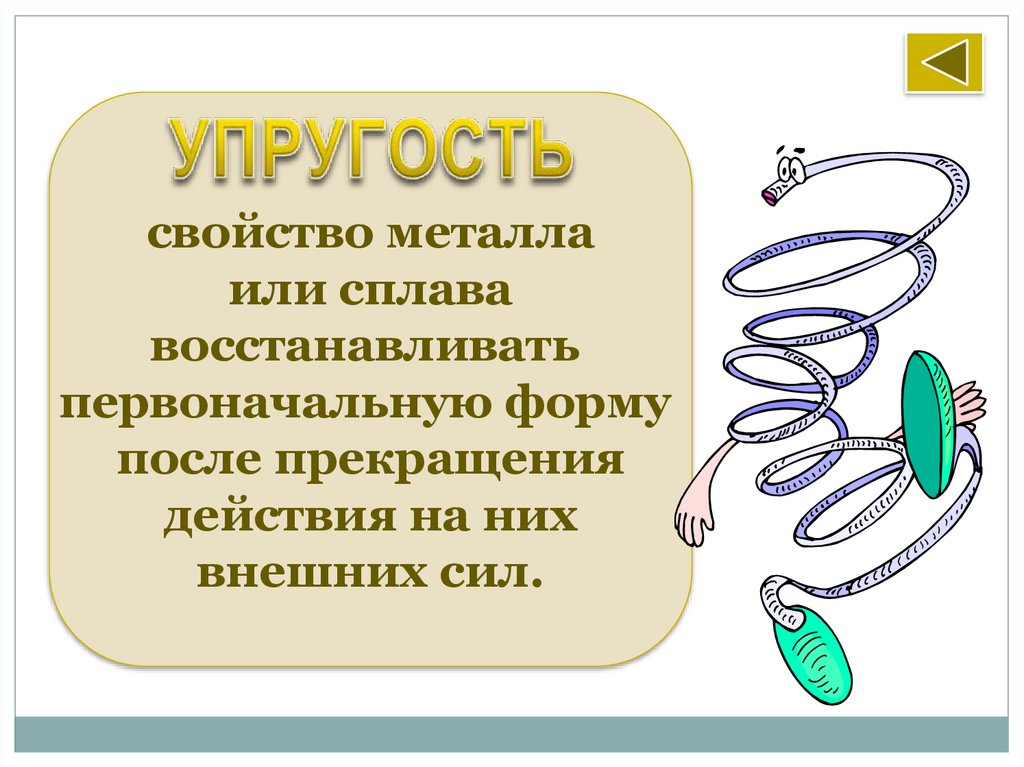 УПРУГОСТЬ

свойство металла или сплава восстанавливать первоначальную форму после прекращения действия на них внешних сил.